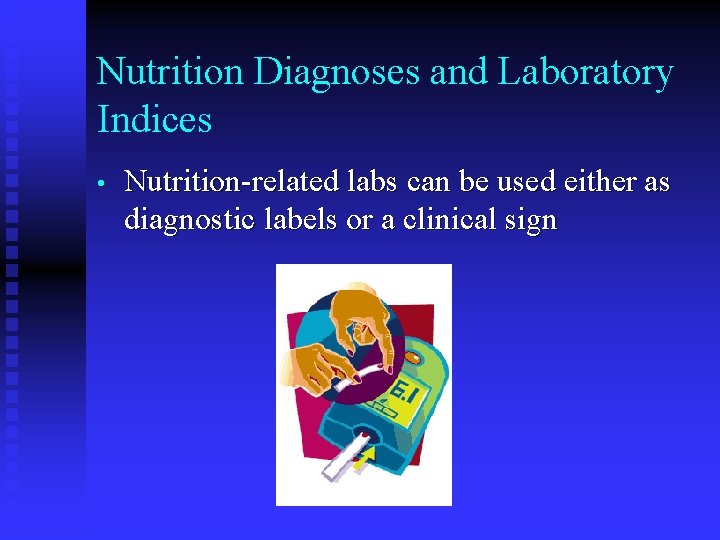 Nutrition Diagnoses and Laboratory Indices

• Nutrition-related labs can be used either as diagnostic labels or a clinical sign

E.1